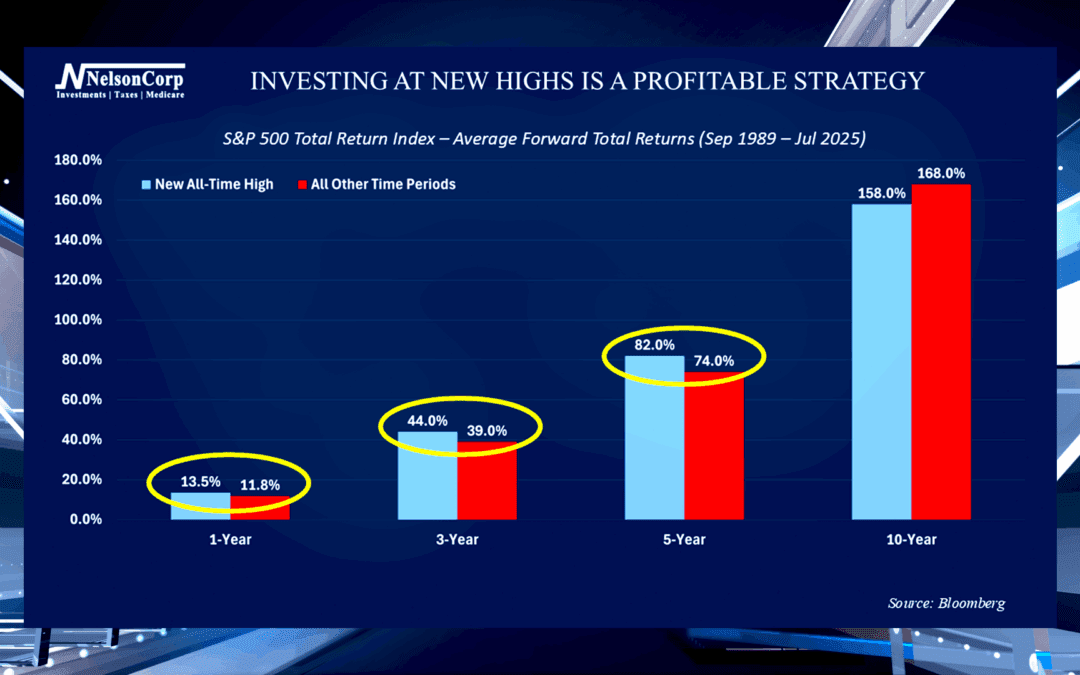 NelsonCorp
Investments | Taxes | Medicare

INVESTING AT NEW HIGHS IS A PROFITABLE STRATEGY

S&P 500 Total Return Index – Average Forward Total Returns (Sep 1989 – Jul 2025)

New All-Time High
All Other Time Periods

180.0%
160.0%
140.0%
120.0%
100.0%
80.0%
60.0%
40.0%
20.0%
0.0%

13.5%
11.8%
44.0%
39.0%
82.0%
74.0%
158.0%
168.0%

1-Year
3-Year
5-Year
10-Year

Source: Bloomberg